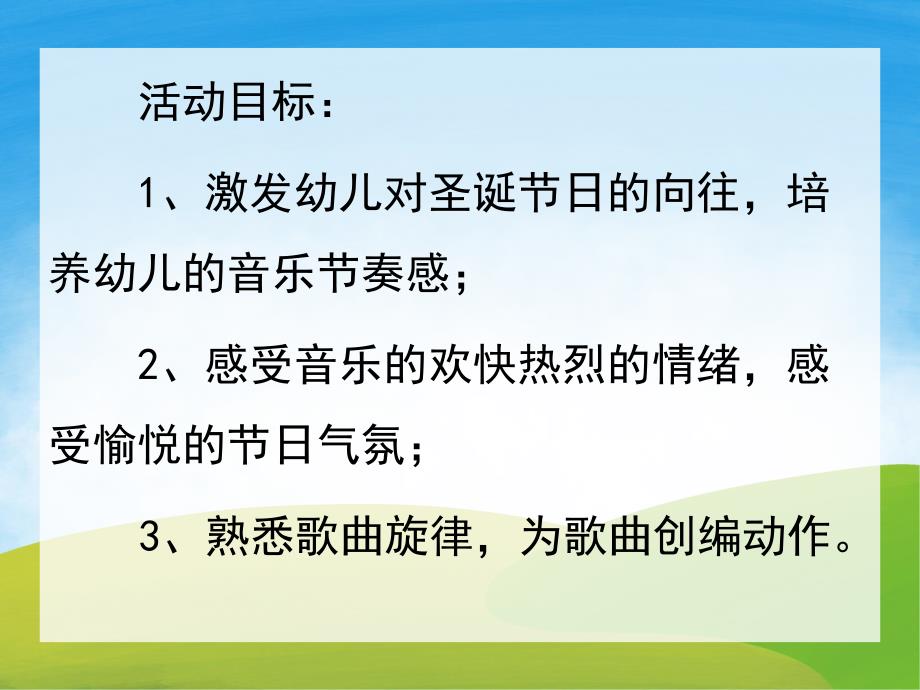 活动目标：

1、激发幼儿对圣诞节日的向往，培养幼儿的音乐节奏感；

2、感受音乐的欢快热烈的情绪，感受愉悦的节日气氛；

3、熟悉歌曲旋律，为歌曲创编动作。